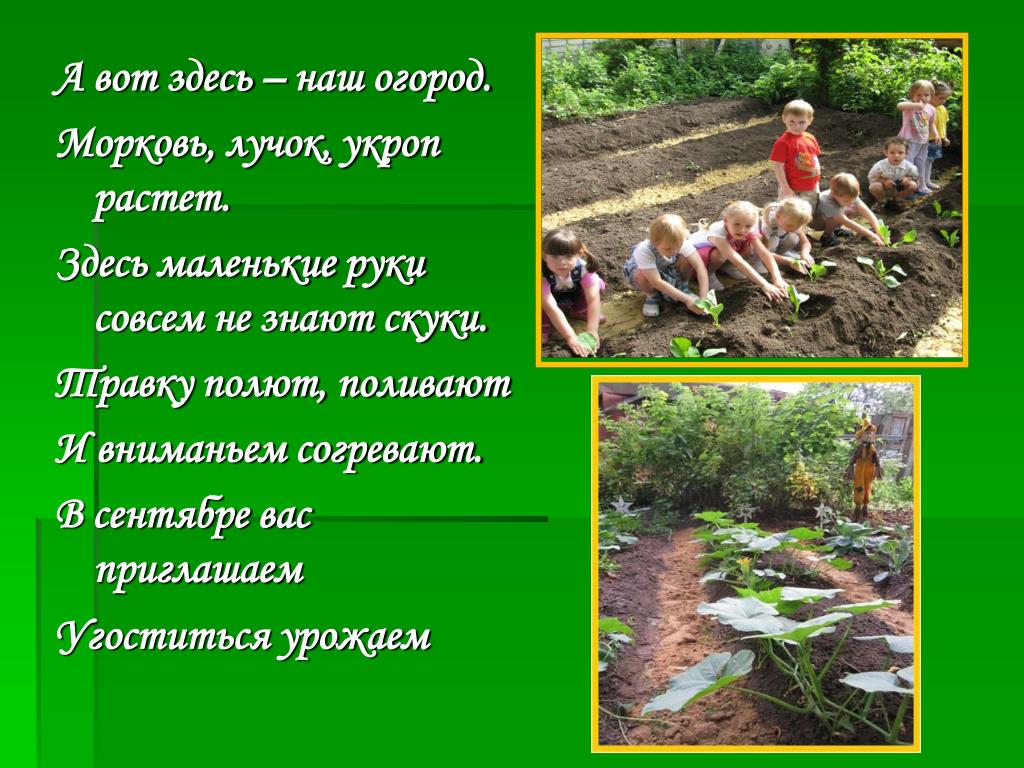 А вот здесь – наш огород.

Морковь, лучок, укроп растет.

Здесь маленькие руки совсем не знают скуки.

Травку полют, поливают

И вниманьем согревают.

В сентябре вас приглашаем

Угоститься урожаем